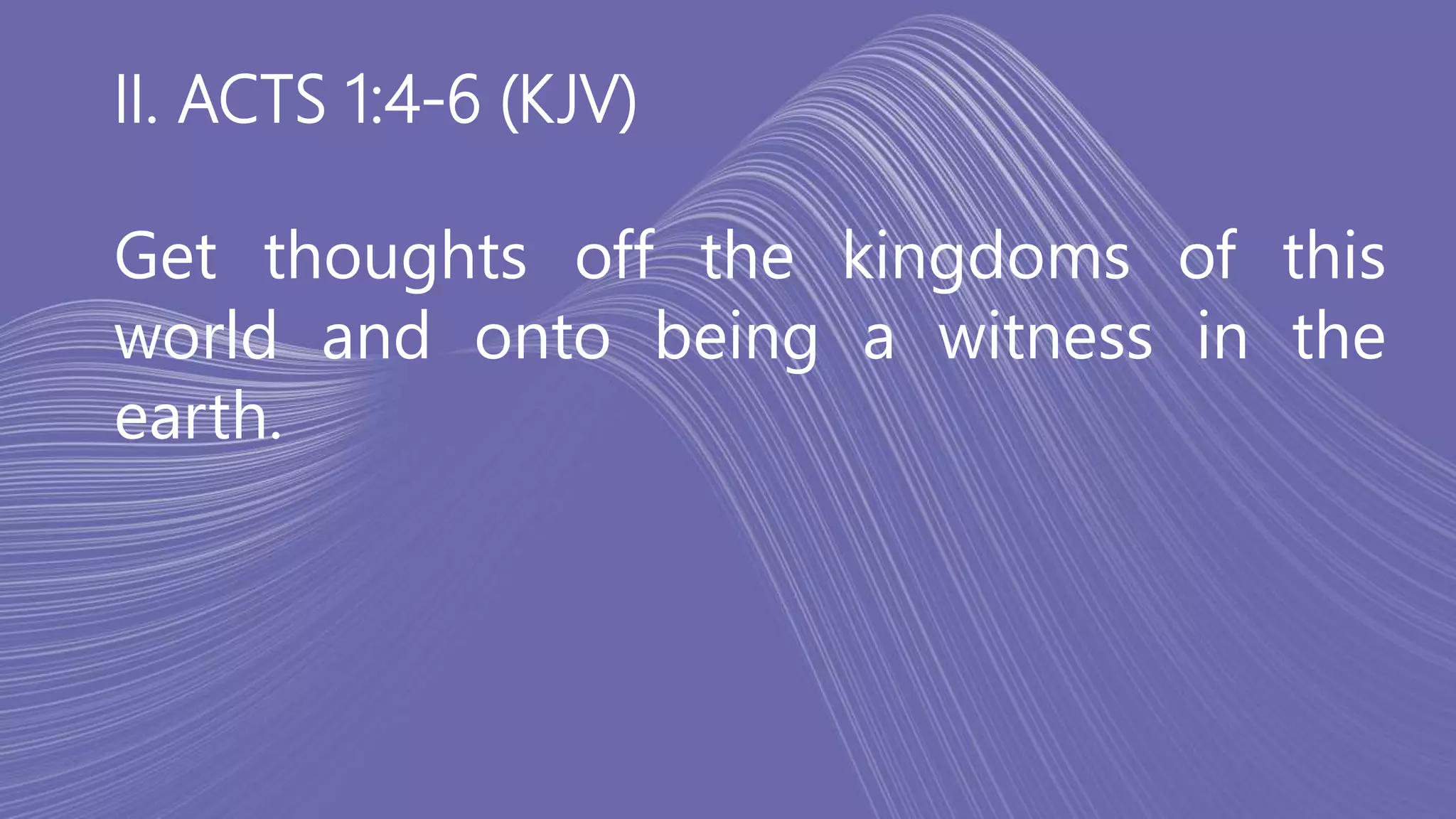 II. ACTS 1:4-6 (KJV)

Get thoughts off the kingdoms of this world and onto being a witness in the earth.